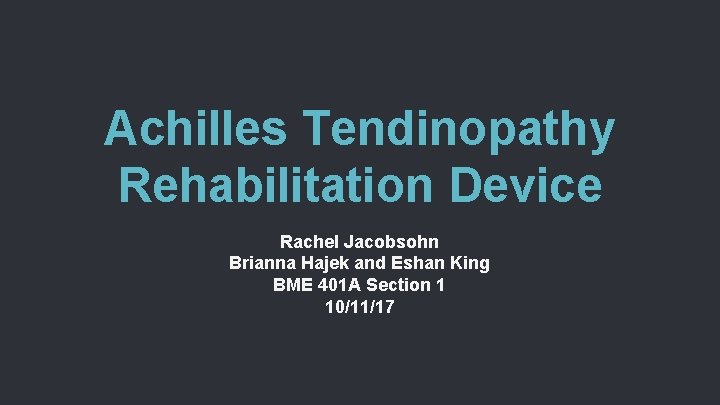 Achilles Tendinopathy Rehabilitation Device

Rachel Jacobsohn
Brianna Hajek and Eshan King
BME 401A Section 1
10/11/17